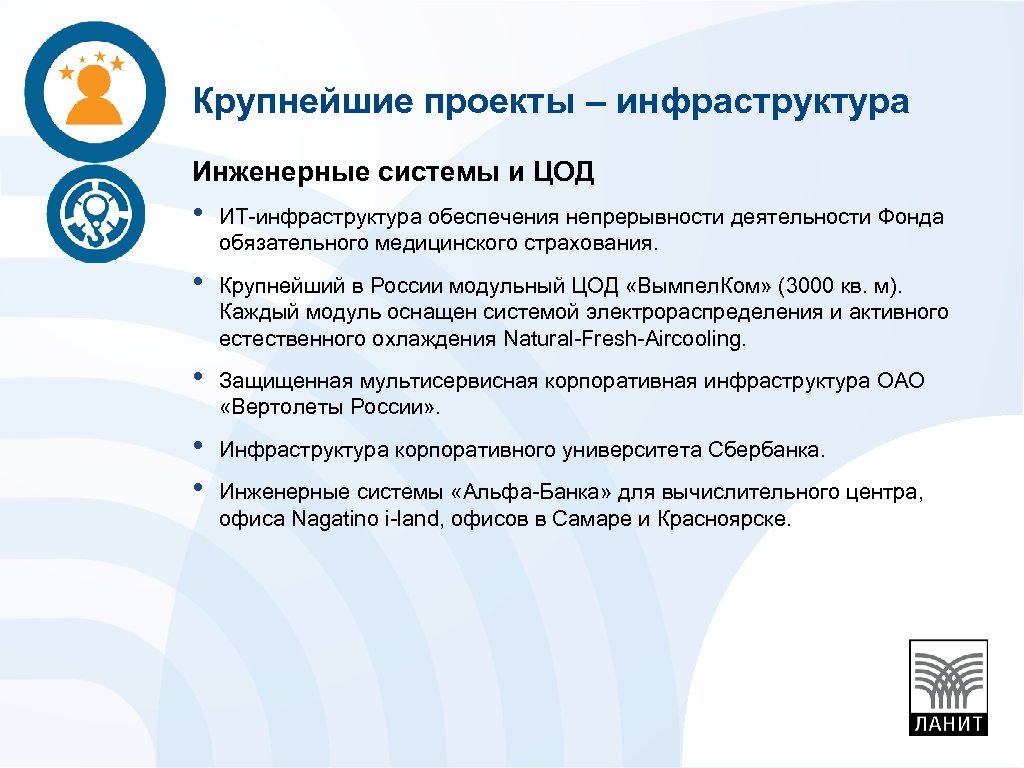 Крупнейшие проекты – инфраструктура

Инженерные системы и ЦОД

• ИТ-инфраструктура обеспечения непрерывности деятельности Фонда обязательного медицинского страхования.

• Крупнейший в России модульный ЦОД «Вымпел.Ком» (3000 кв. м). Каждый модуль оснащен системой электрораспределения и активного естественного охлаждения Natural-Fresh-Aircooling.

• Защищенная мультисервисная корпоративная инфраструктура ОАО «Вертолеты России».

• Инфраструктура корпоративного университета Сбербанка.

• Инженерные системы «Альфа-Банка» для вычислительного центра, офиса Nagatino i-land, офисов в Самаре и Красноярске.

ЛАНИТ